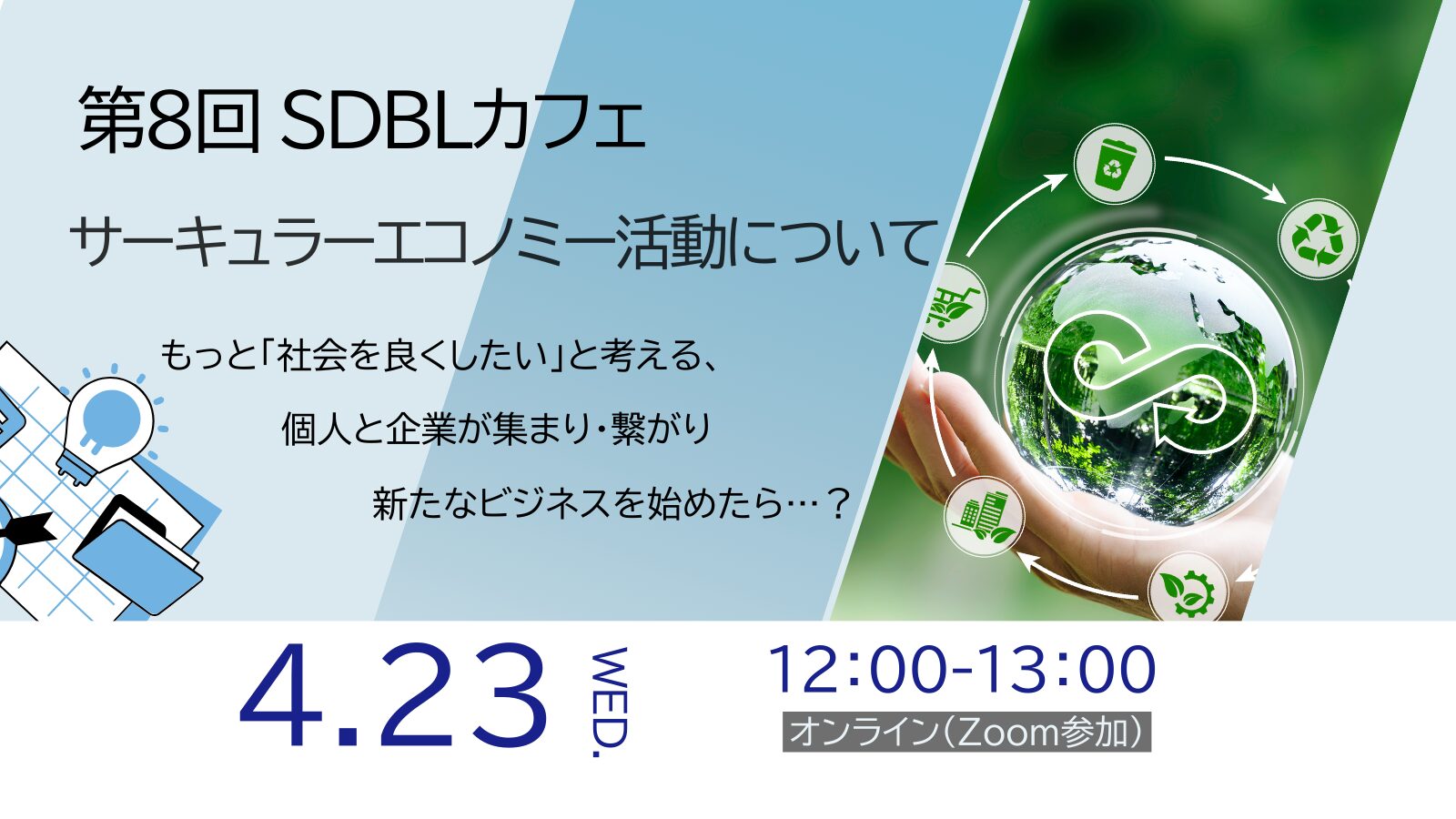 第8回 SDBLカフェ

サーキュラーエコノミー活動について

もっと「社会を良くしたい」と考える、

個人と企業が集まり・繋がり

新たなビジネスを始めたら…？

4.23 WED.

12:00-13:00

オンライン（Zoom参加）